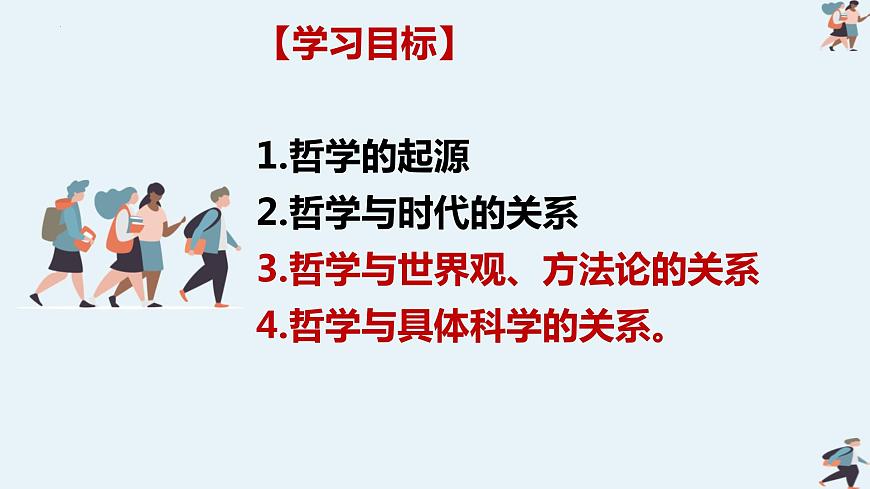 【学习目标】

1.哲学的起源
2.哲学与时代的关系
3.哲学与世界观、方法论的关系
4.哲学与具体科学的关系。